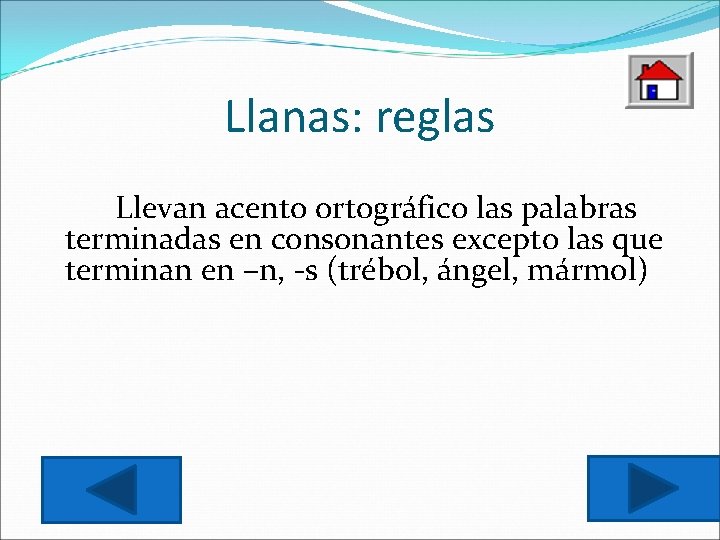 Llanas: reglas

Llevan acento ortográfico las palabras terminadas en consonantes excepto las que terminan en –n, -s (trébol, ángel, mármol)